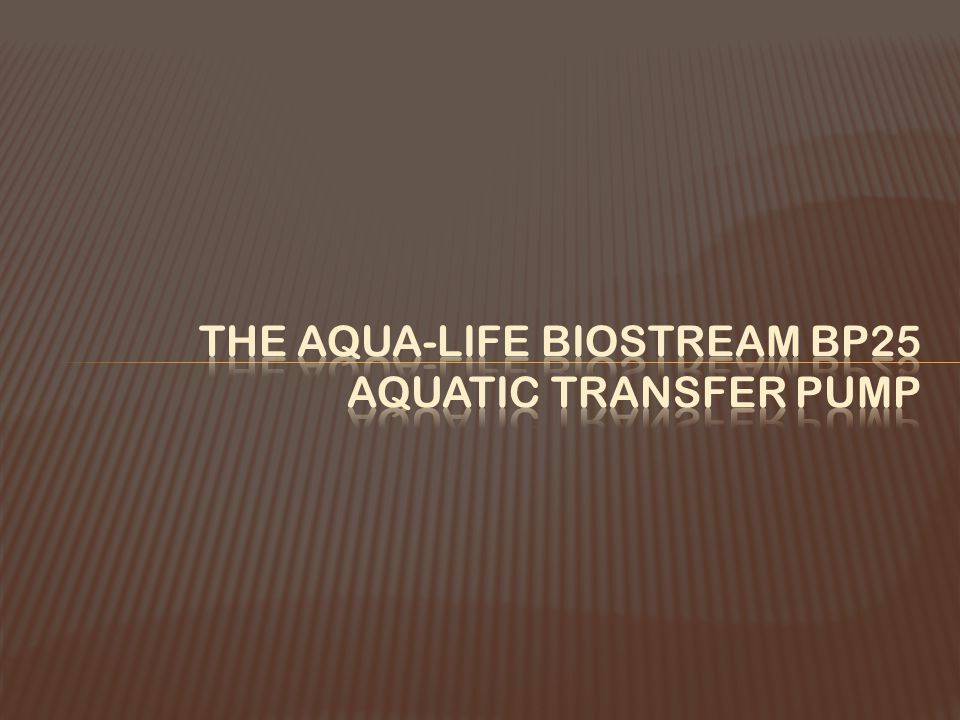 THE AQUA-LIFE BIOSTREAM BP25 AQUATIC TRANSFER PUMP